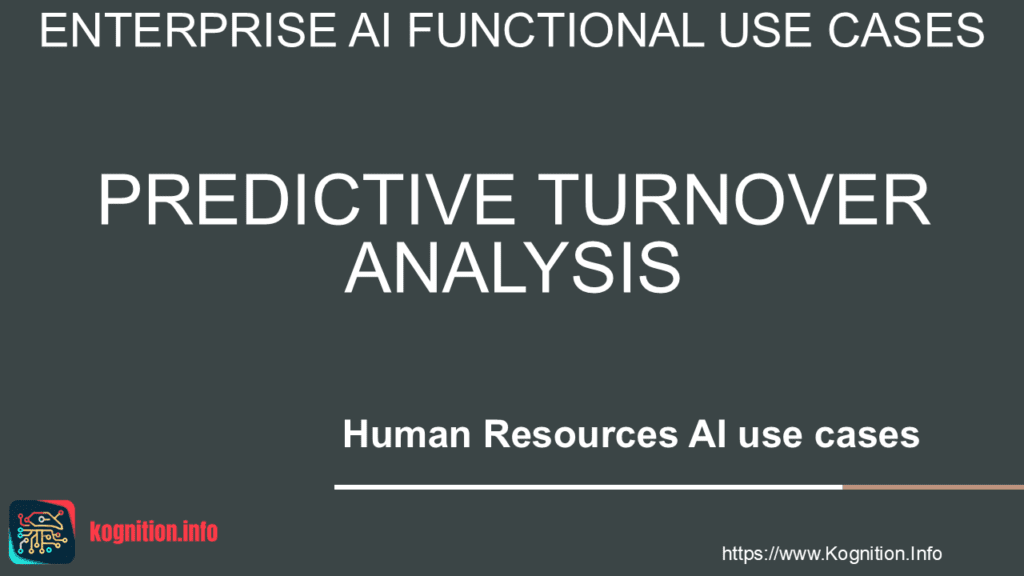 ENTERPRISE AI FUNCTIONAL USE CASES

PREDICTIVE TURNOVER ANALYSIS

Human Resources AI use cases

kognition.info

https://www.Kognition.Info